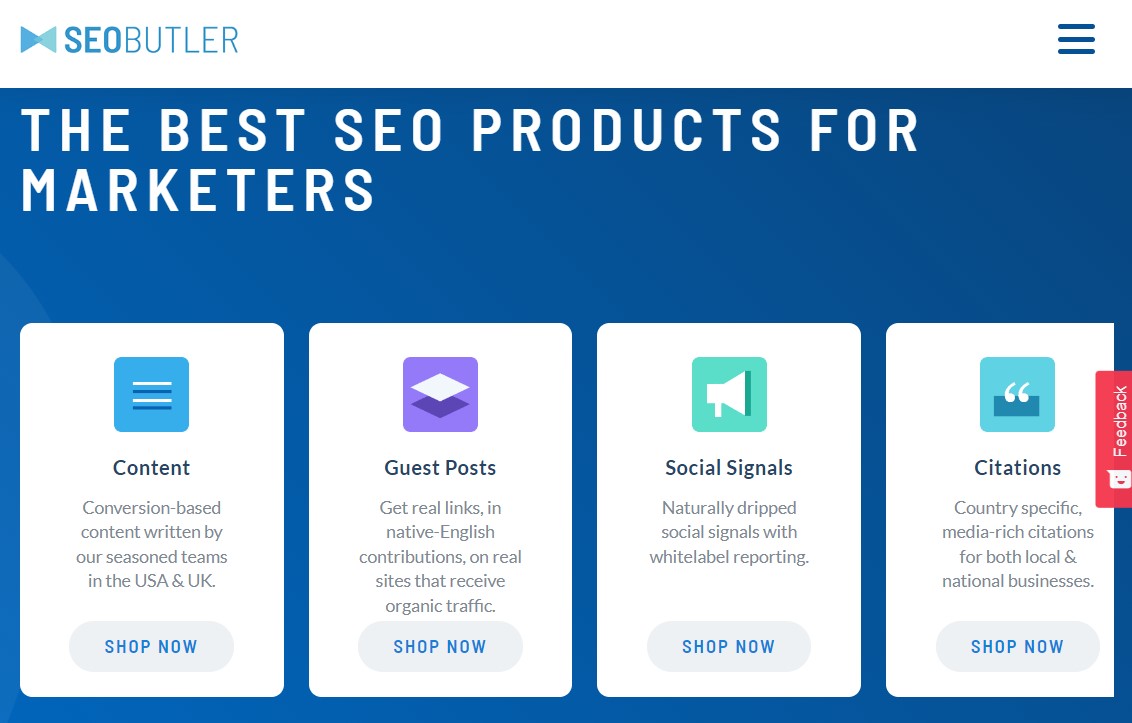 SEOBUTLER

THE BEST SEO PRODUCTS FOR MARKETERS

Content

Conversion-based content written by our seasoned teams in the USA & UK.

SHOP NOW

Guest Posts

Get real links, in native-English contributions, on real sites that receive organic traffic.

SHOP NOW

Social Signals

Naturally dripped social signals with whitelabel reporting.

SHOP NOW

Citations

Country specific, media-rich citations for both local & national businesses.

SHOP NOW

Feedback